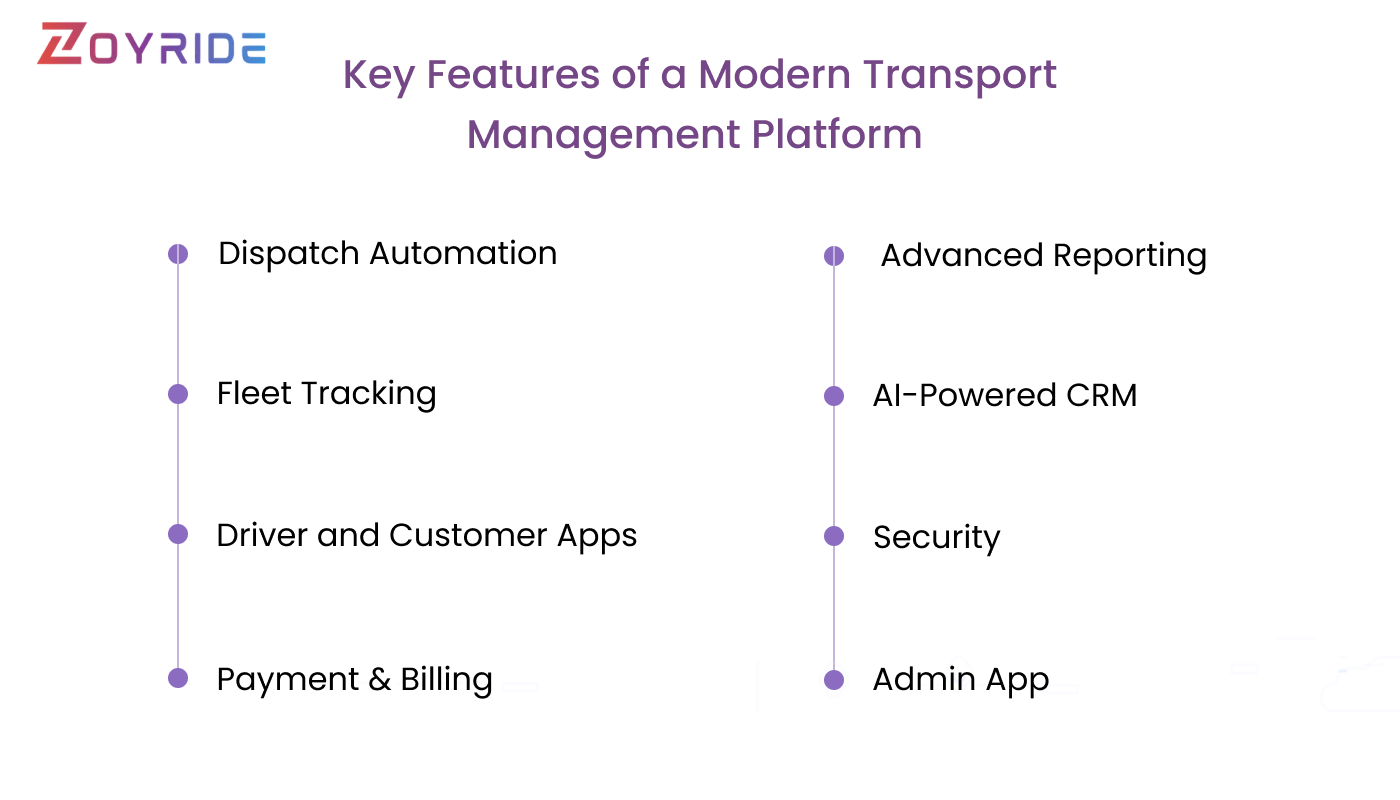 ZOYRIDE

Key Features of a Modern Transport Management Platform

Dispatch Automation

Fleet Tracking

Driver and Customer Apps

Payment & Billing

Advanced Reporting

AI-Powered CRM

Security

Admin App